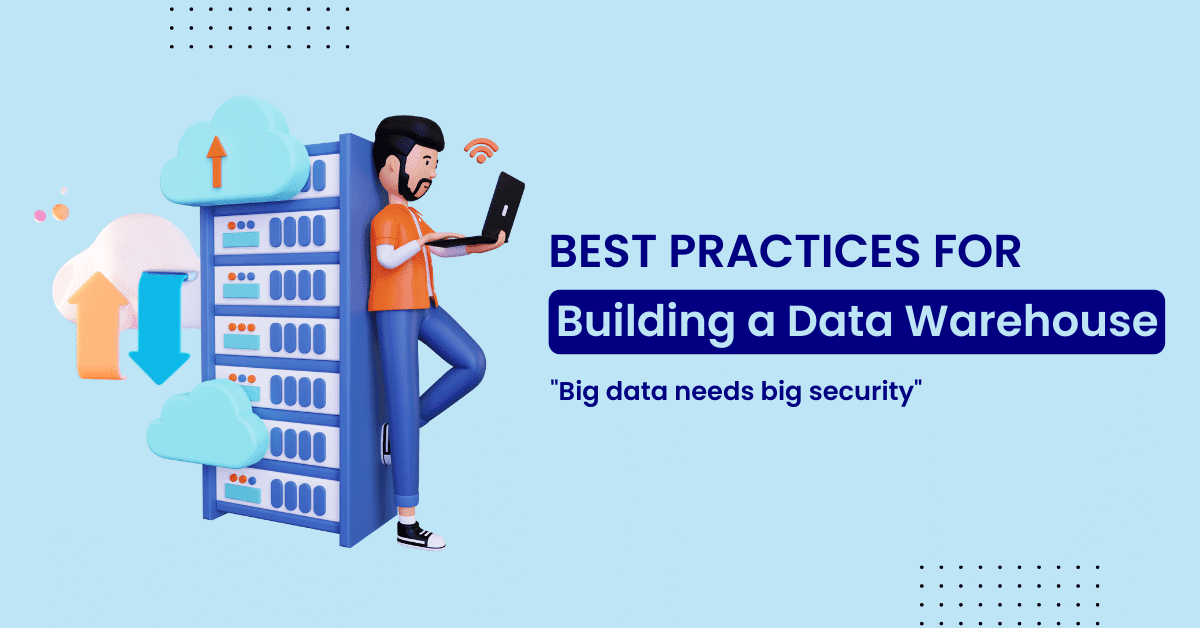 BEST PRACTICES FOR
Building a Data Warehouse

"Big data needs big security"